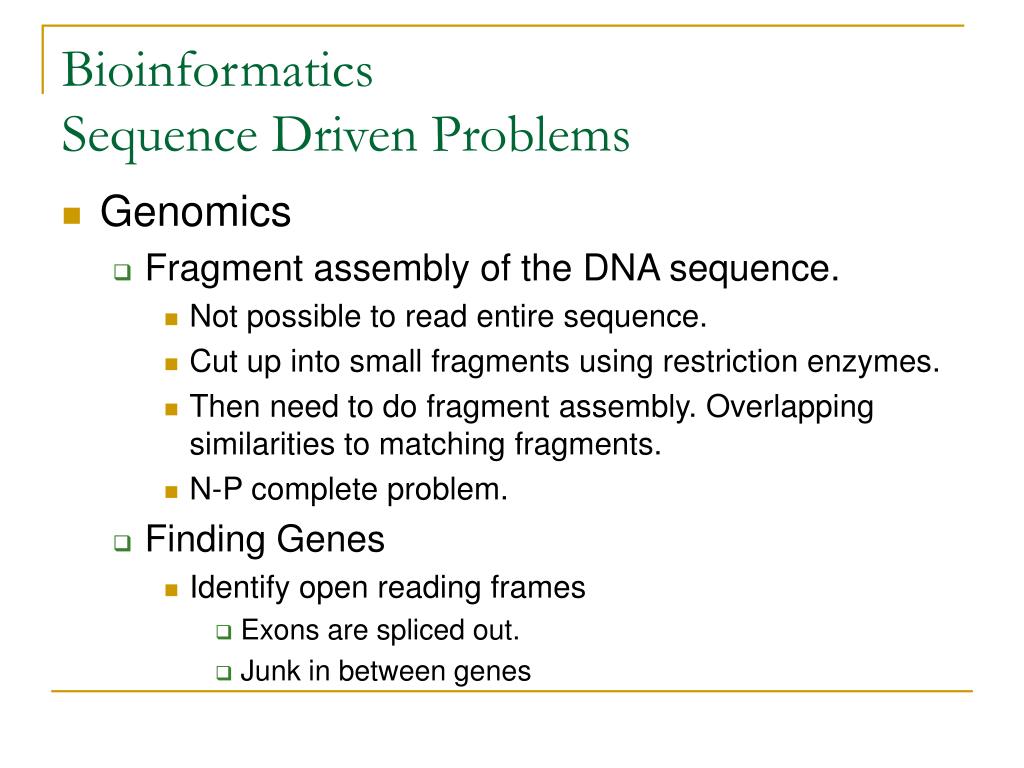 Bioinformatics
Sequence Driven Problems

Genomics

Fragment assembly of the DNA sequence.

Not possible to read entire sequence.

Cut up into small fragments using restriction enzymes.

Then need to do fragment assembly. Overlapping similarities to matching fragments.

N-P complete problem.

Finding Genes

Identify open reading frames

Exons are spliced out.

Junk in between genes